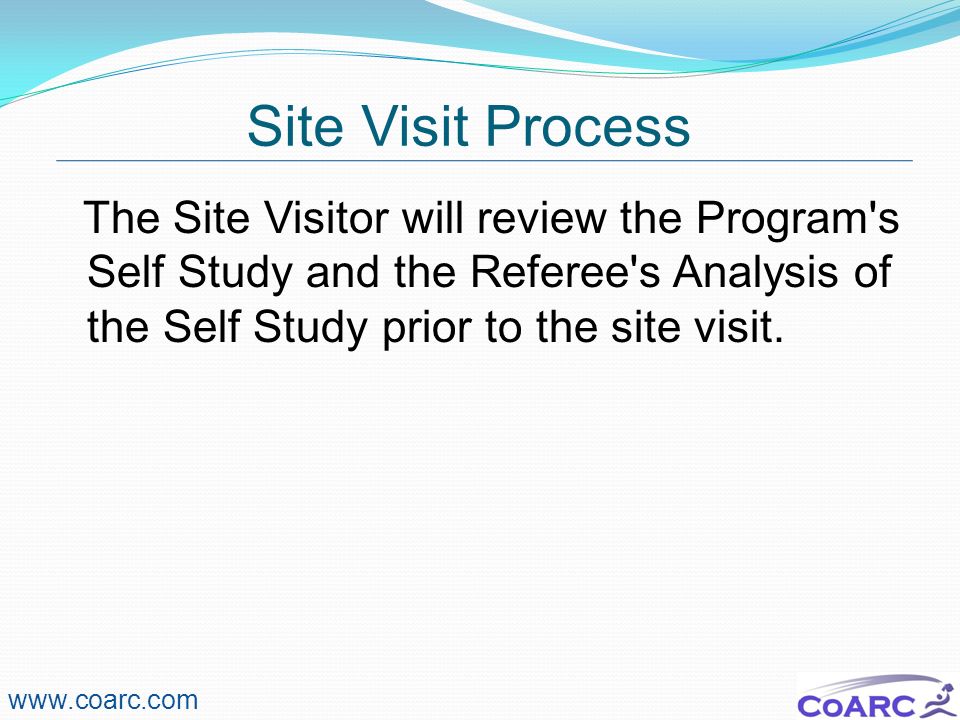 Site Visit Process

The Site Visitor will review the Program's Self Study and the Referee's Analysis of the Self Study prior to the site visit.

www.coarc.com

CoARC